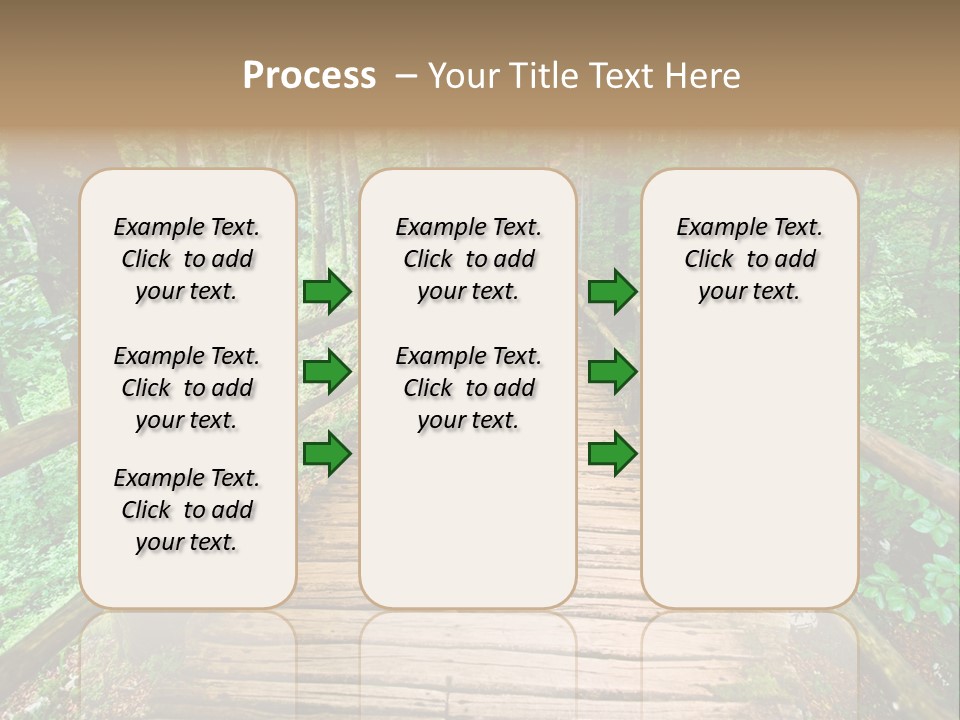 Process – Your Title Text Here

Example Text. Click to add your text.

Example Text. Click to add your text.

Example Text. Click to add your text.

Example Text. Click to add your text.

Example Text. Click to add your text.

Example Text. Click to add your text.